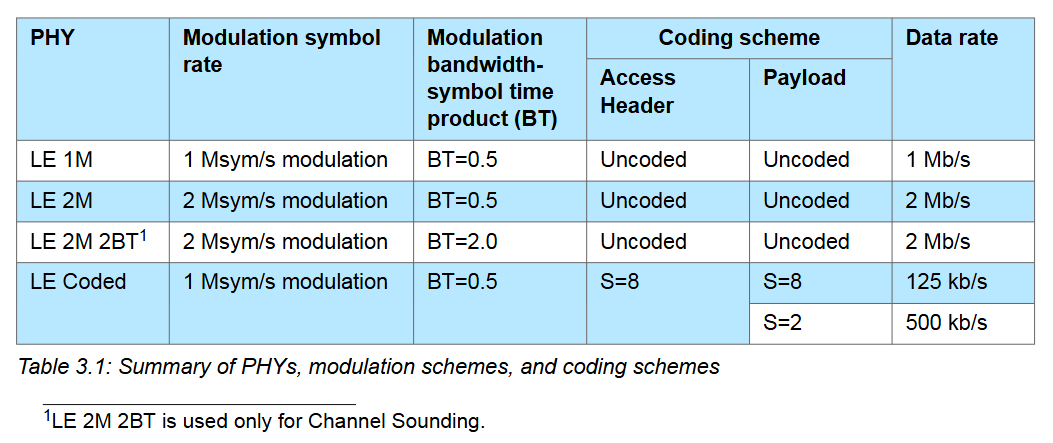 | PHY | Modulation symbol rate | Modulation bandwidth-symbol time product (BT) | Coding scheme: Access Header | Coding scheme: Payload | Data rate |
|---|---|---|---|---|---|
| LE 1M | 1 Msym/s modulation | BT=0.5 | Uncoded | Uncoded | 1 Mb/s |
| LE 2M | 2 Msym/s modulation | BT=0.5 | Uncoded | Uncoded | 2 Mb/s |
| LE 2M 2BT$^1$ | 2 Msym/s modulation | BT=2.0 | Uncoded | Uncoded | 2 Mb/s |
| LE Coded | 1 Msym/s modulation | BT=0.5 | S=8 | S=8 | 125 kb/s |
| | | | | S=2 | 500 kb/s |

Table 3.1: Summary of PHYs, modulation schemes, and coding schemes

$^1$LE 2M 2BT is used only for Channel Sounding.